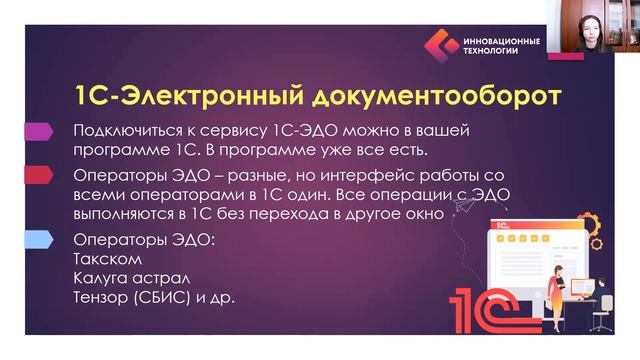 ИННОВАЦИОННЫЕ ТЕХНОЛОГИИ

1С-Электронный документооборот

Подключиться к сервису 1С-ЭДО можно в вашей программе 1С. В программе уже все есть.

Операторы ЭДО – разные, но интерфейс работы со всеми операторами в 1С один. Все операции с ЭДО выполняются в 1С без перехода в другое окно

Операторы ЭДО:
Такском
Калуга астрал
Тензор (СБИС) и др.

1С